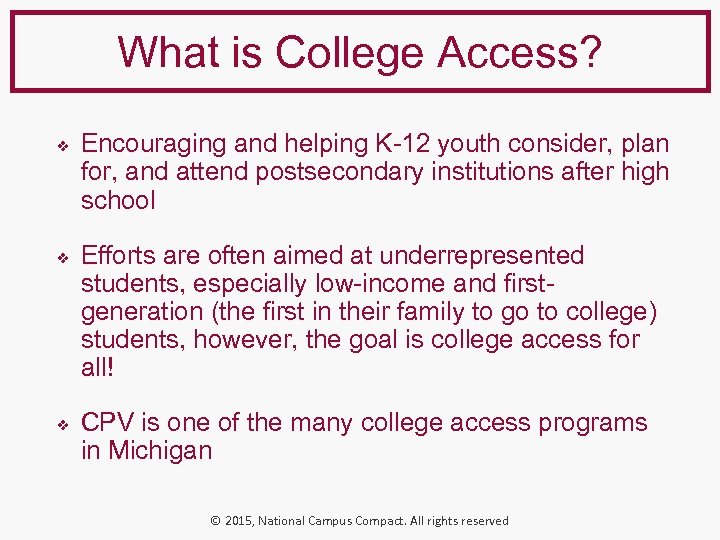 What is College Access?

❖ Encouraging and helping K-12 youth consider, plan for, and attend postsecondary institutions after high school

❖ Efforts are often aimed at underrepresented students, especially low-income and first-generation (the first in their family to go to college) students, however, the goal is college access for all!

❖ CPV is one of the many college access programs in Michigan

© 2015, National Campus Compact. All rights reserved